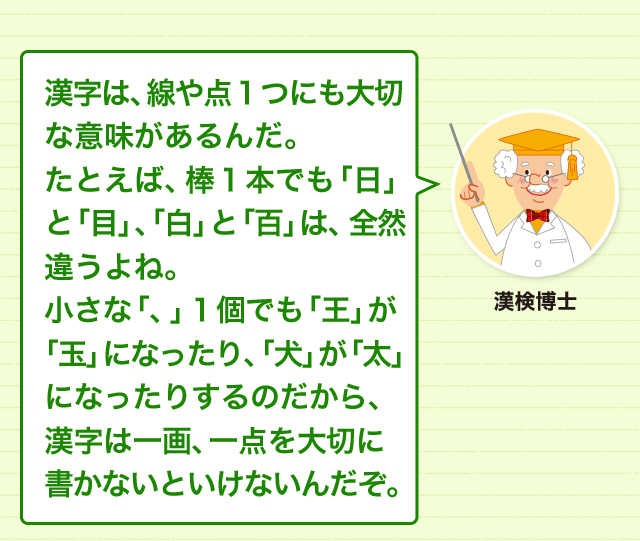 漢字は、線や点１つにも大切な意味があるんだ。
たとえば、棒１本でも「日」と「目」、「白」と「百」は、全然違うよね。
小さな「、」１個でも「王」が「玉」になったり、「犬」が「太」になったりするのだから、漢字は一画、一点を大切に書かないといけないんだぞ。

漢検博士